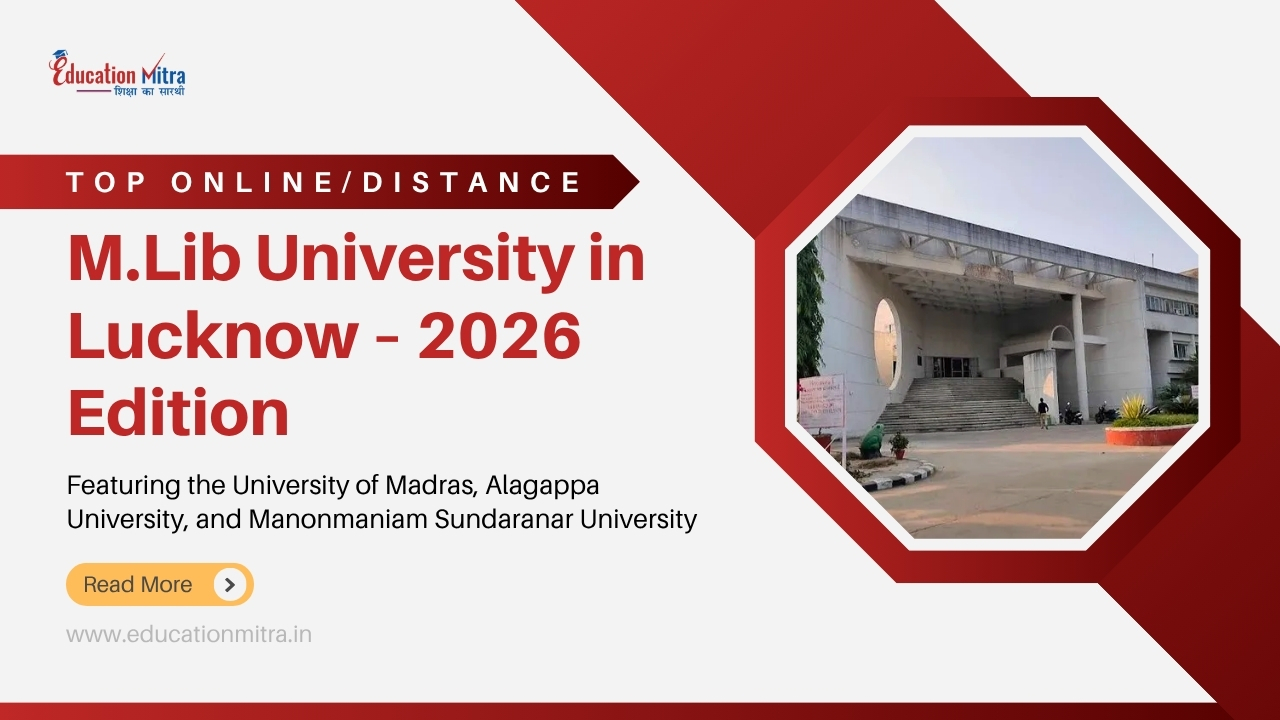 Education Mitra
शिक्षा का सारथी

TOP ONLINE/DISTANCE

M.Lib University in Lucknow - 2026 Edition

Featuring the University of Madras, Alagappa University, and Manonmaniam Sundaranar University

Read More

www.educationmitra.in